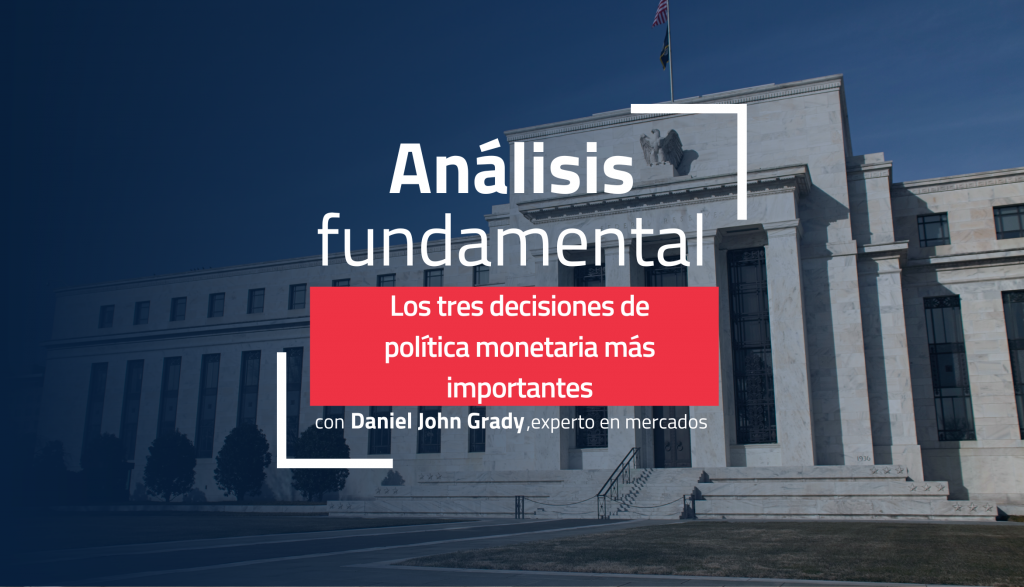 Análisis fundamental

Los tres decisiones de política monetaria más importantes

con Daniel John Grady,experto en mercados